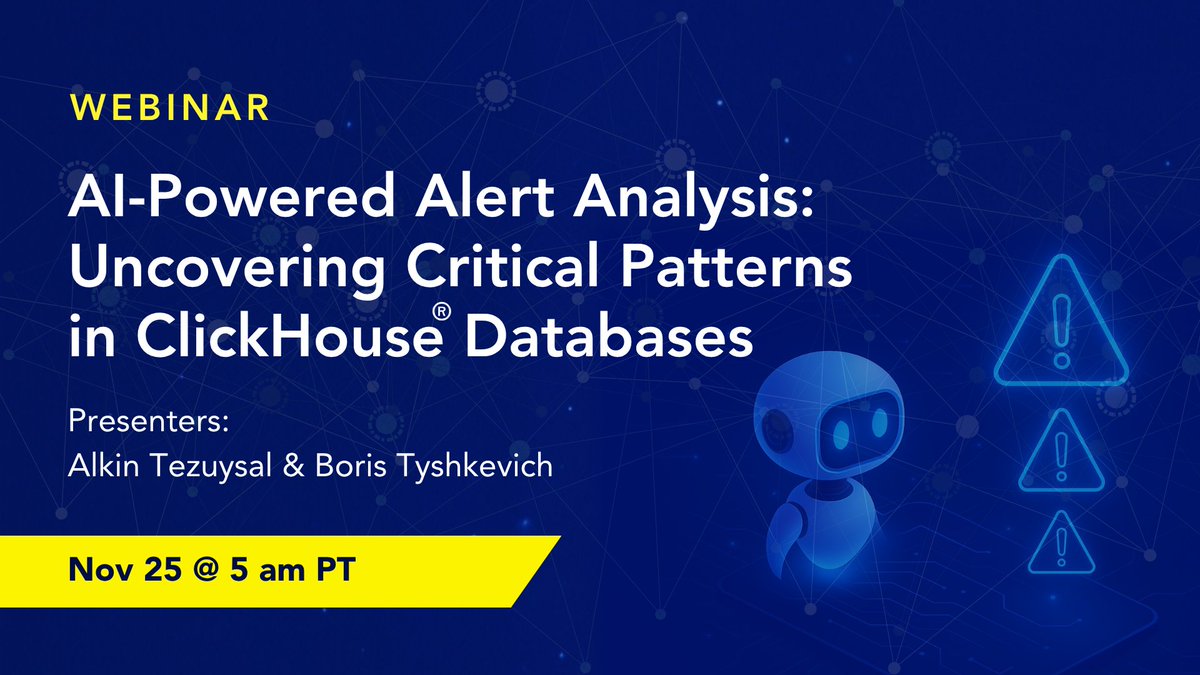 WEBINAR

AI-Powered Alert Analysis: Uncovering Critical Patterns in ClickHouse® Databases

Presenters:
Alkin Tezuysal & Boris Tyshkevich

Nov 25 @ 5 am PT